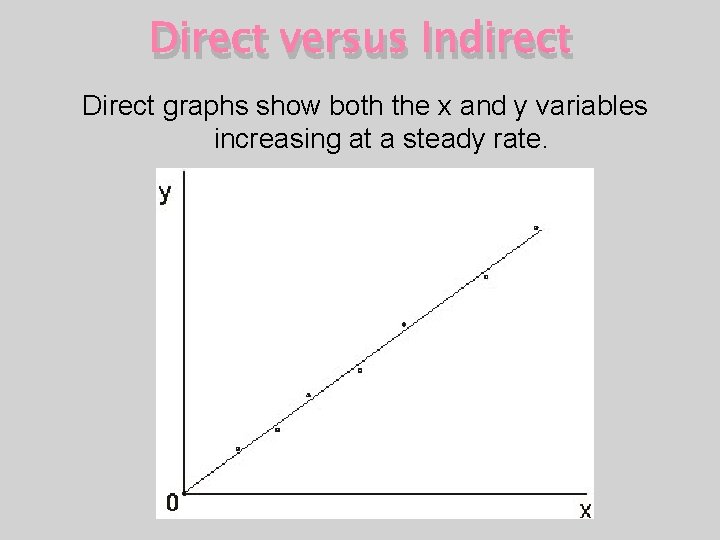 Direct versus Indirect

Direct graphs show both the x and y variables increasing at a steady rate.

y

0

x